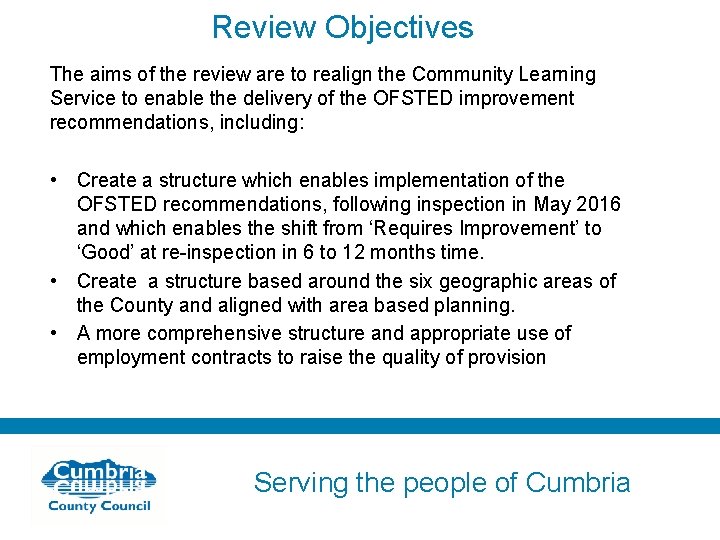 Review Objectives

The aims of the review are to realign the Community Learning Service to enable the delivery of the OFSTED improvement recommendations, including:

• Create a structure which enables implementation of the OFSTED recommendations, following inspection in May 2016 and which enables the shift from ‘Requires Improvement’ to ‘Good’ at re-inspection in 6 to 12 months time.
• Create a structure based around the six geographic areas of the County and aligned with area based planning.
• A more comprehensive structure and appropriate use of employment contracts to raise the quality of provision

Cumbria County Council

Serving the people of Cumbria